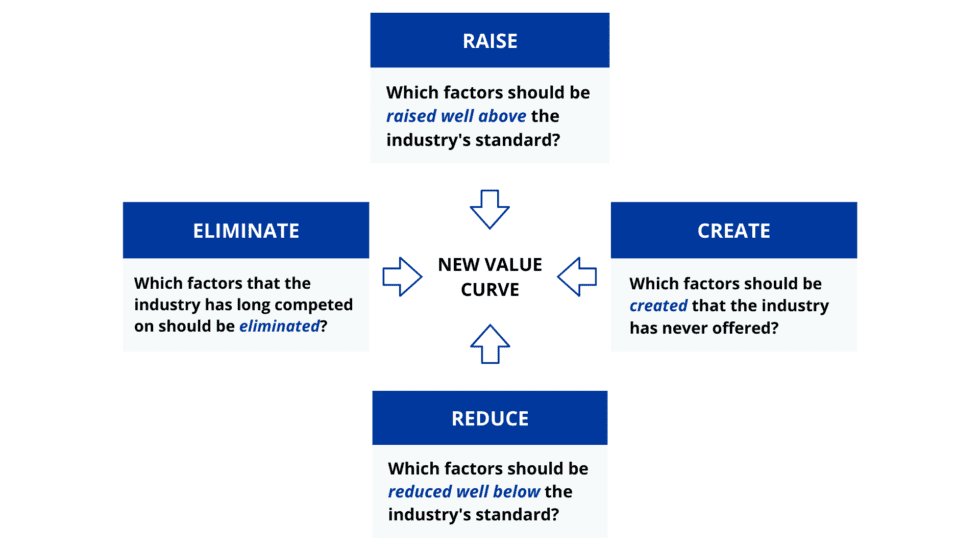 RAISE

Which factors should be raised well above the industry's standard?

ELIMINATE

Which factors that the industry has long competed on should be eliminated?

NEW VALUE CURVE

CREATE

Which factors should be created that the industry has never offered?

REDUCE

Which factors should be reduced well below the industry's standard?